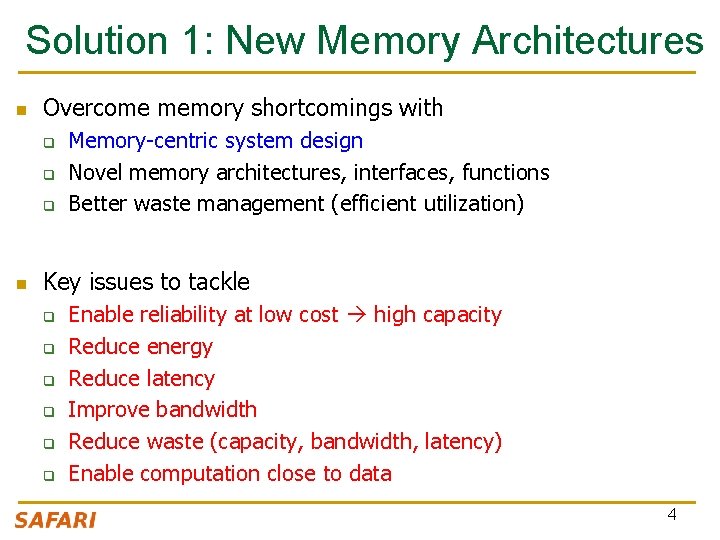 Solution 1: New Memory Architectures

- Overcome memory shortcomings with
  - Memory-centric system design
  - Novel memory architectures, interfaces, functions
  - Better waste management (efficient utilization)

- Key issues to tackle
  - Enable reliability at low cost → high capacity
  - Reduce energy
  - Reduce latency
  - Improve bandwidth
  - Reduce waste (capacity, bandwidth, latency)
  - Enable computation close to data

SAFARI

4